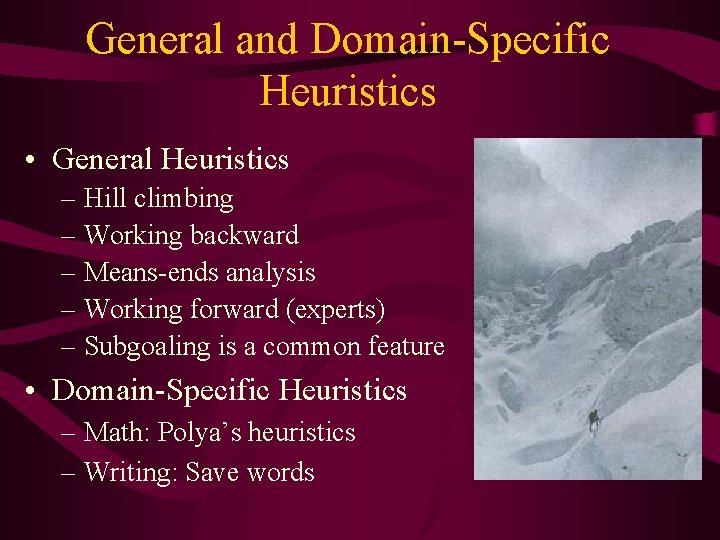 General and Domain-Specific Heuristics

• General Heuristics
– Hill climbing
– Working backward
– Means-ends analysis
– Working forward (experts)
– Subgoaling is a common feature

• Domain-Specific Heuristics
– Math: Polya's heuristics
– Writing: Save words